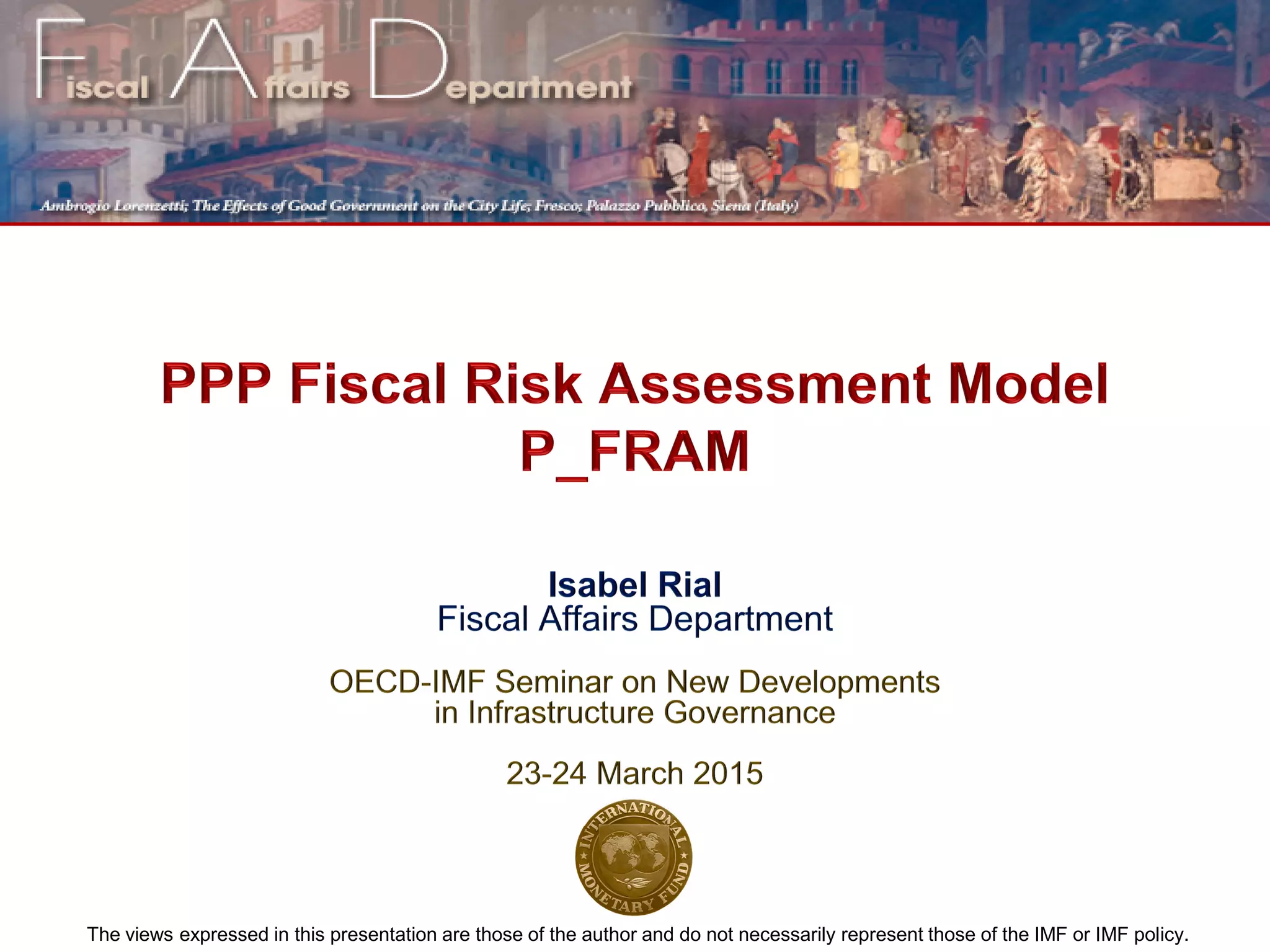 Fiscal Affairs Department

Ambrogio Lorenzetti; The Effects of Good Government on the City Life; Fresco; Palazzo Pubblico, Siena (Italy)

PPP Fiscal Risk Assessment Model
P_FRAM

Isabel Rial
Fiscal Affairs Department

OECD-IMF Seminar on New Developments in Infrastructure Governance

23-24 March 2015

INTERNATIONAL MONETARY FUND

The views expressed in this presentation are those of the author and do not necessarily represent those of the IMF or IMF policy.